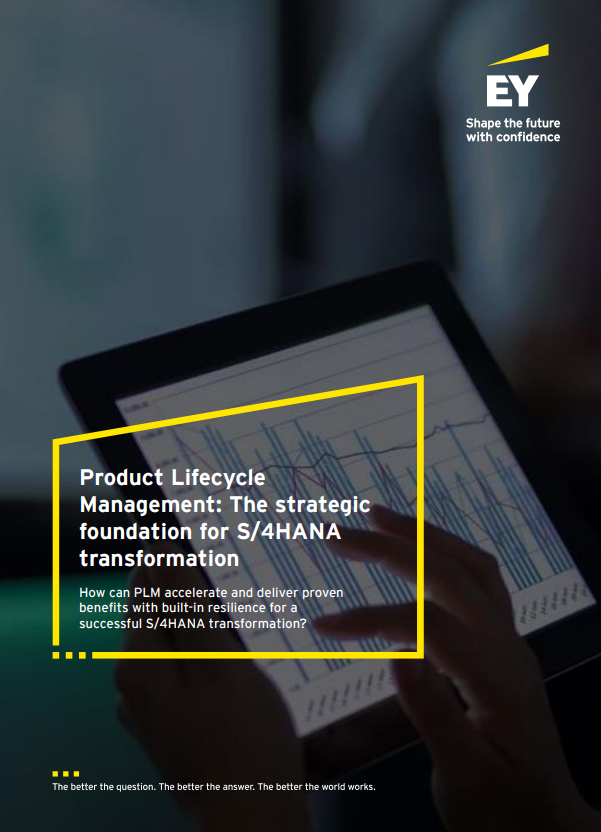 EY
Shape the future with confidence

Product Lifecycle Management: The strategic foundation for S/4HANA transformation

How can PLM accelerate and deliver proven benefits with built-in resilience for a successful S/4HANA transformation?

The better the question. The better the answer. The better the world works.